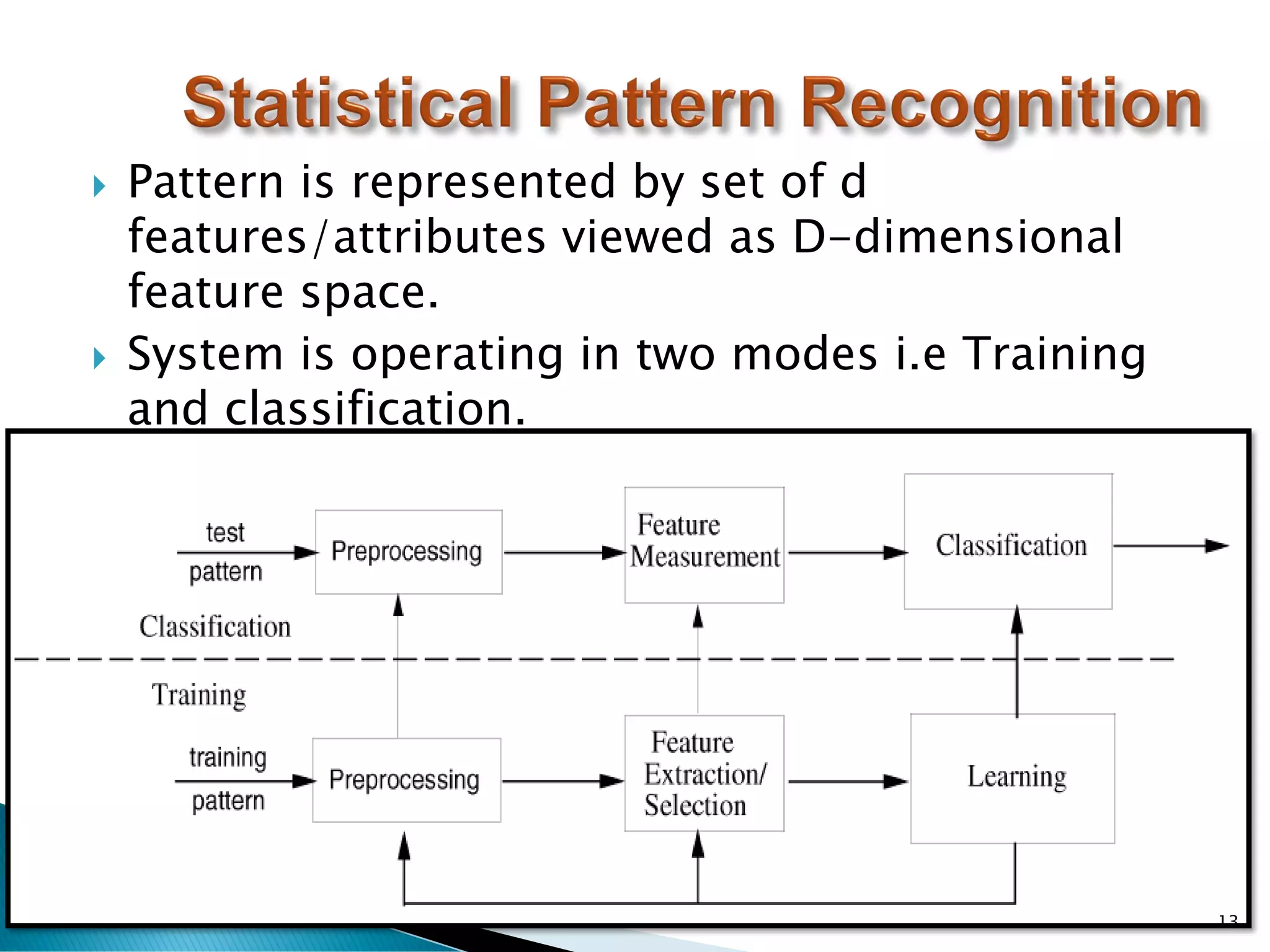 Statistical Pattern Recognition

Pattern is represented by set of d features/attributes viewed as D-dimensional feature space.

System is operating in two modes i.e Training and classification.

test pattern

Preprocessing

Feature Measurement

Classification

Classification

Training

training pattern

Preprocessing

Feature Extraction/ Selection

Learning

13